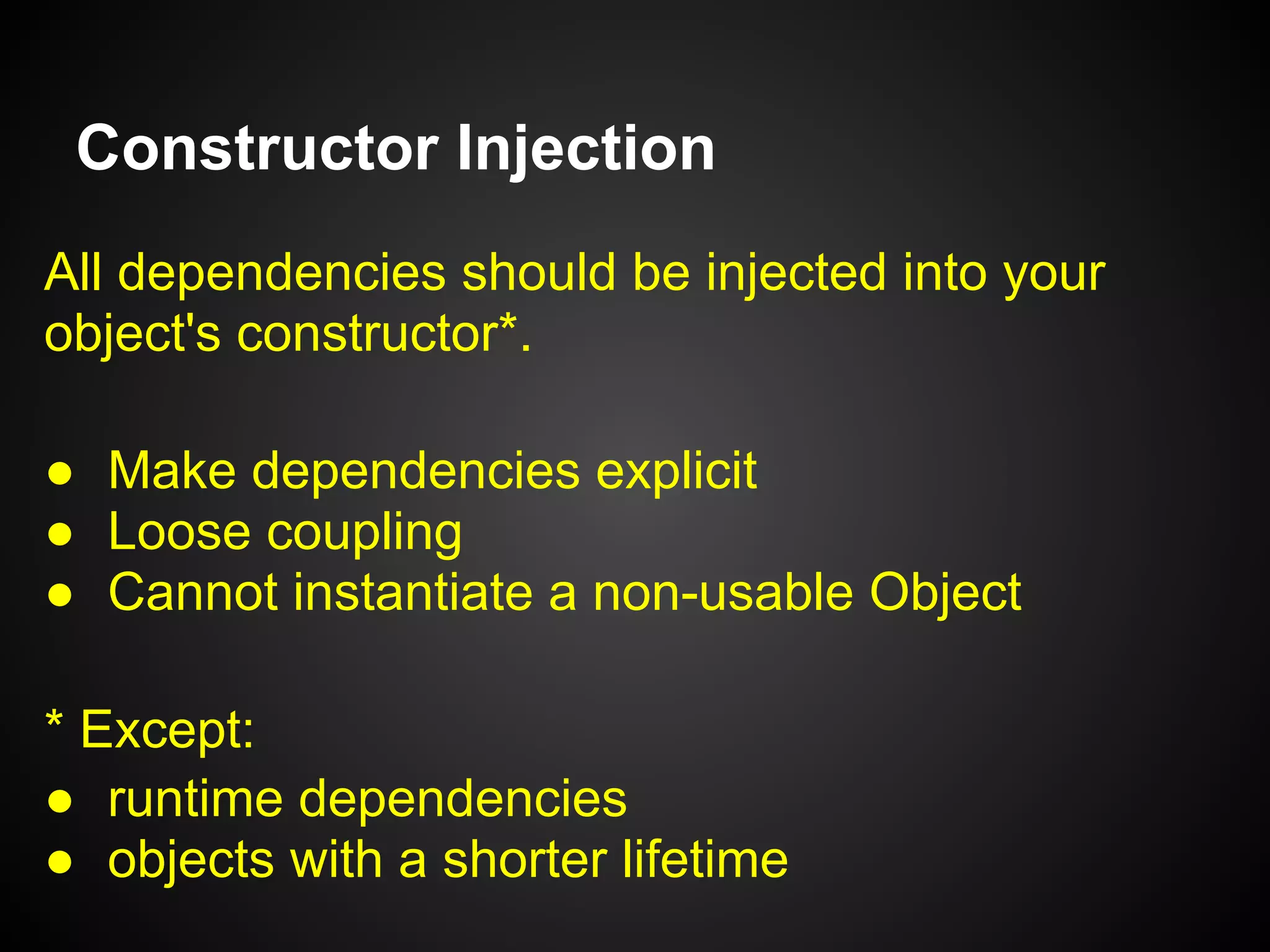 Constructor Injection

All dependencies should be injected into your object's constructor*.

● Make dependencies explicit
● Loose coupling
● Cannot instantiate a non-usable Object

* Except:
● runtime dependencies
● objects with a shorter lifetime